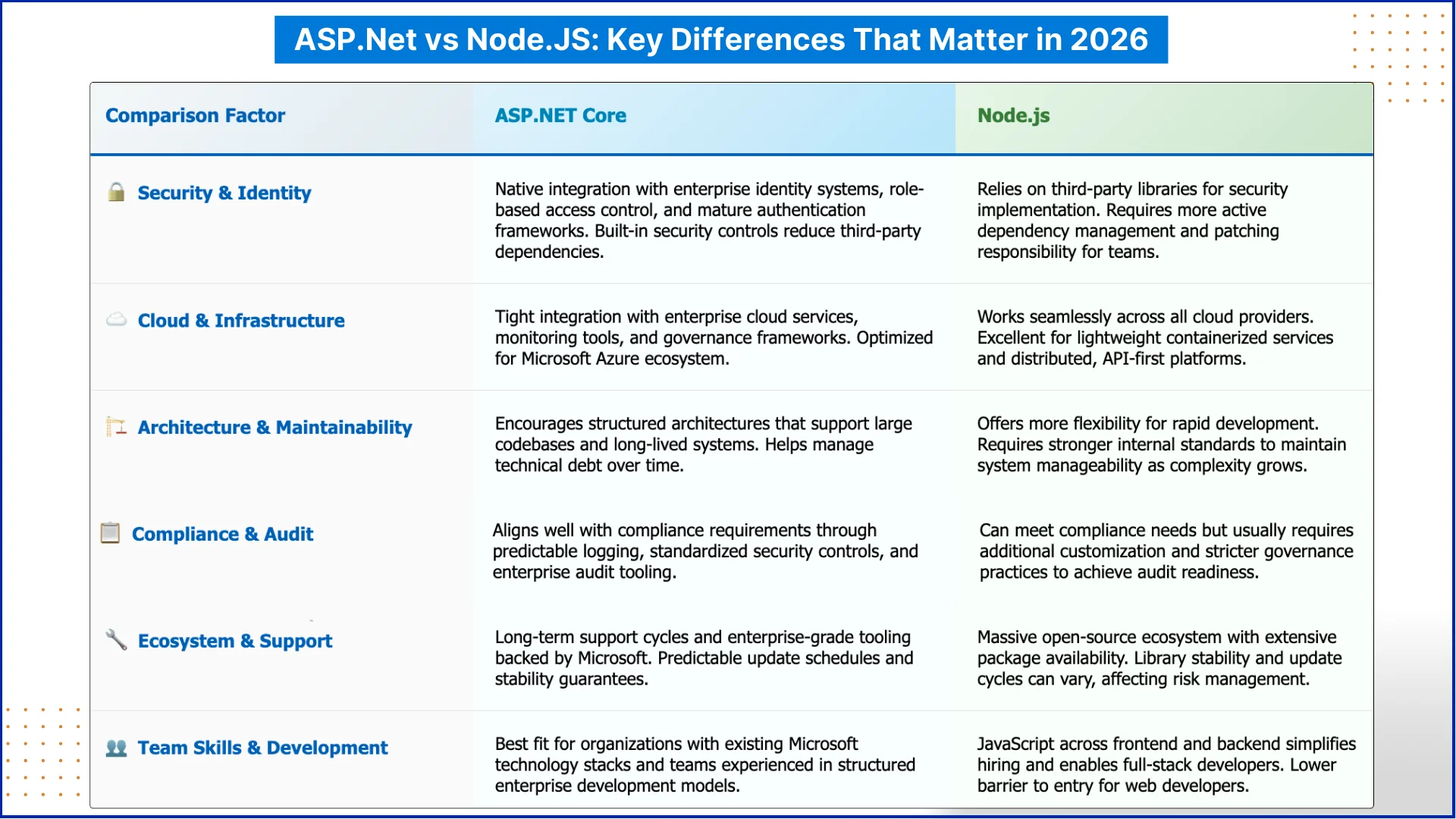 ASP.Net vs Node.JS: Key Differences That Matter in 2026

| Comparison Factor | ASP.NET Core | Node.js |
|---|---|---|
| Security & Identity | Native integration with enterprise identity systems, role-based access control, and mature authentication frameworks. Built-in security controls reduce third-party dependencies. | Relies on third-party libraries for security implementation. Requires more active dependency management and patching responsibility for teams. |
| Cloud & Infrastructure | Tight integration with enterprise cloud services, monitoring tools, and governance frameworks. Optimized for Microsoft Azure ecosystem. | Works seamlessly across all cloud providers. Excellent for lightweight containerized services and distributed, API-first platforms. |
| Architecture & Maintainability | Encourages structured architectures that support large codebases and long-lived systems. Helps manage technical debt over time. | Offers more flexibility for rapid development. Requires stronger internal standards to maintain system manageability as complexity grows. |
| Compliance & Audit | Aligns well with compliance requirements through predictable logging, standardized security controls, and enterprise audit tooling. | Can meet compliance needs but usually requires additional customization and stricter governance practices to achieve audit readiness. |
| Ecosystem & Support | Long-term support cycles and enterprise-grade tooling backed by Microsoft. Predictable update schedules and stability guarantees. | Massive open-source ecosystem with extensive package availability. Library stability and update cycles can vary, affecting risk management. |
| Team Skills & Development | Best fit for organizations with existing Microsoft technology stacks and teams experienced in structured enterprise development models. | JavaScript across frontend and backend simplifies hiring and enables full-stack developers. Lower barrier to entry for web developers. |